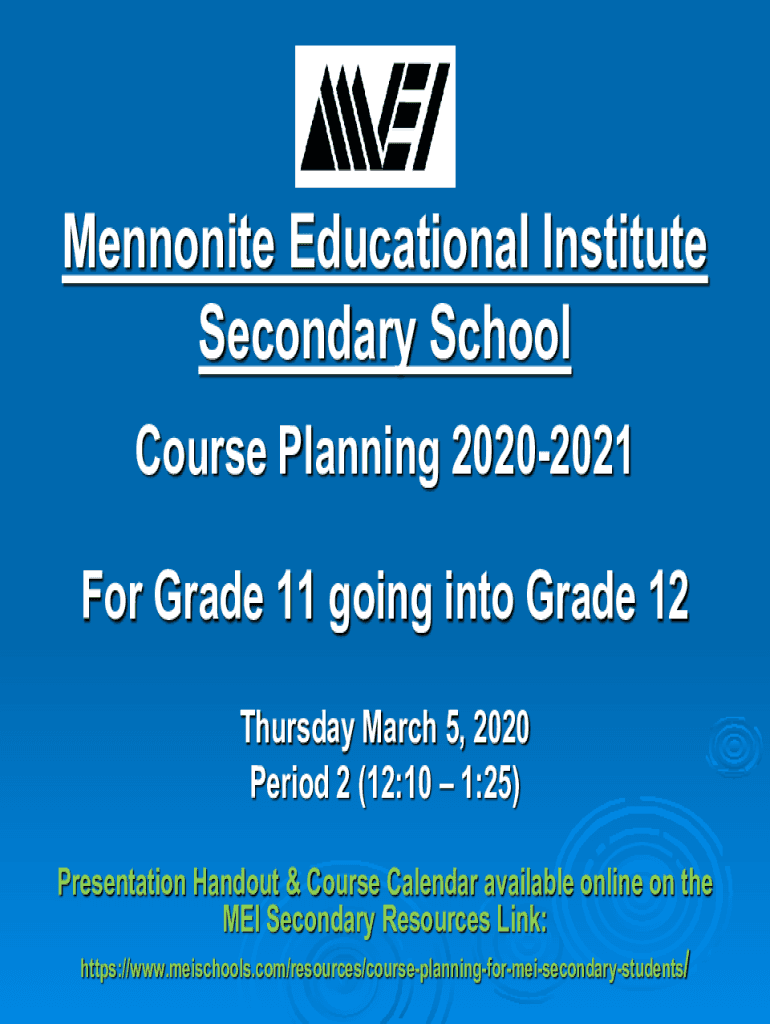 MEI

Mennonite Educational Institute Secondary School

Course Planning 2020-2021

For Grade 11 going into Grade 12

Thursday March 5, 2020
Period 2 (12:10 – 1:25)

Presentation Handout & Course Calendar available online on the MEI Secondary Resources Link:

https://www.meischools.com/resources/course-planning-for-mei-secondary-students/